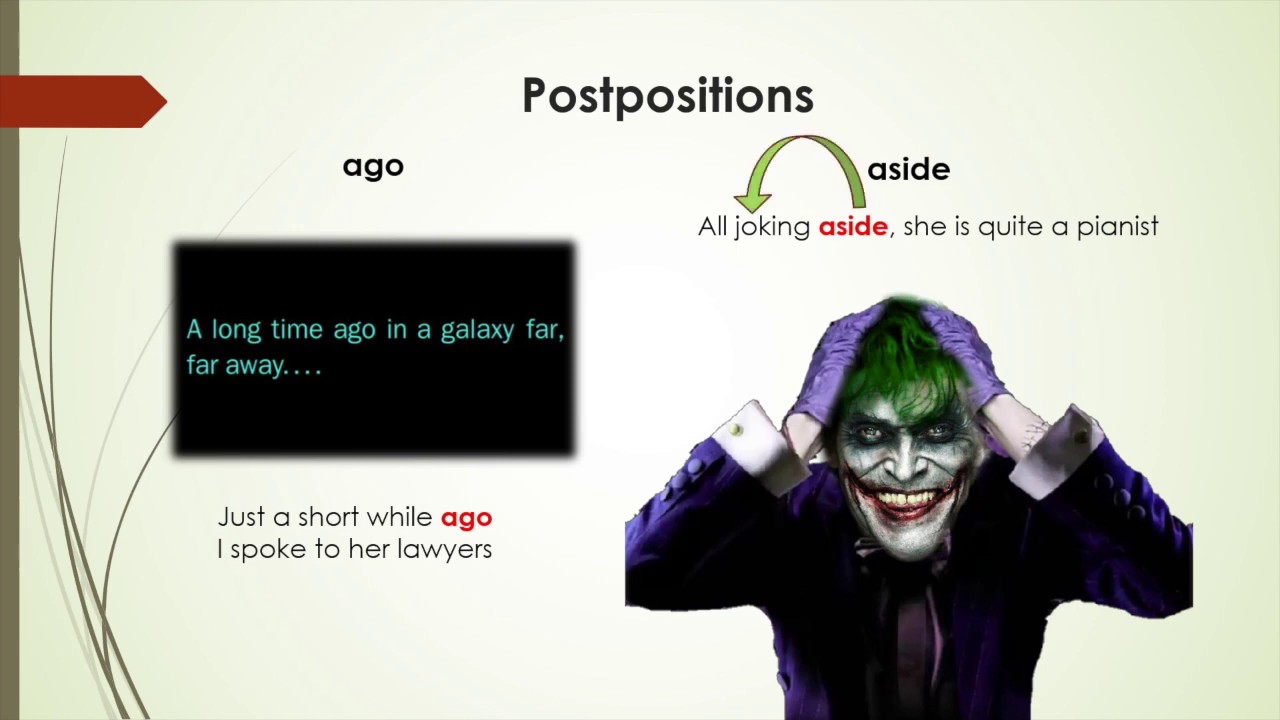 Postpositions

ago

A long time ago in a galaxy far, far away....

Just a short while ago I spoke to her lawyers

aside

All joking aside, she is quite a pianist